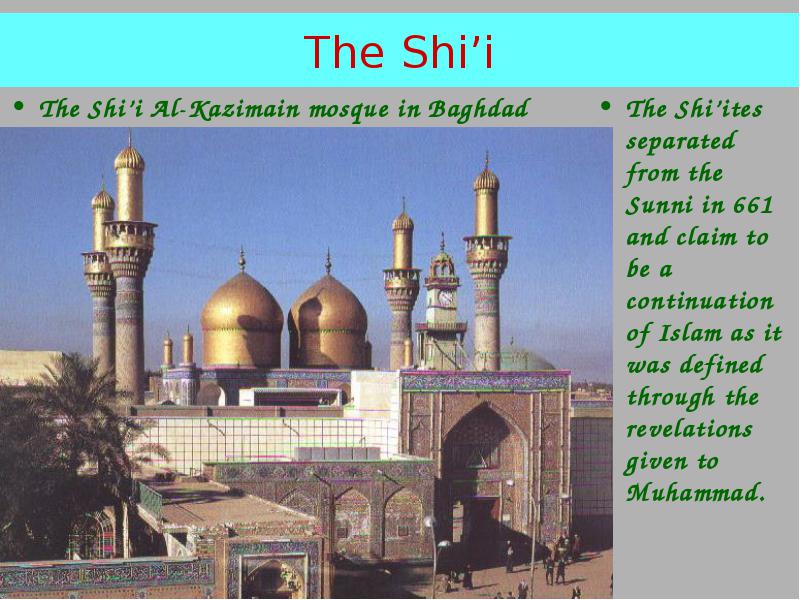 The Shi’i

• The Shi’i Al-Kazimain mosque in Baghdad

• The Shi’ites separated from the Sunni in 661 and claim to be a continuation of Islam as it was defined through the revelations given to Muhammad.